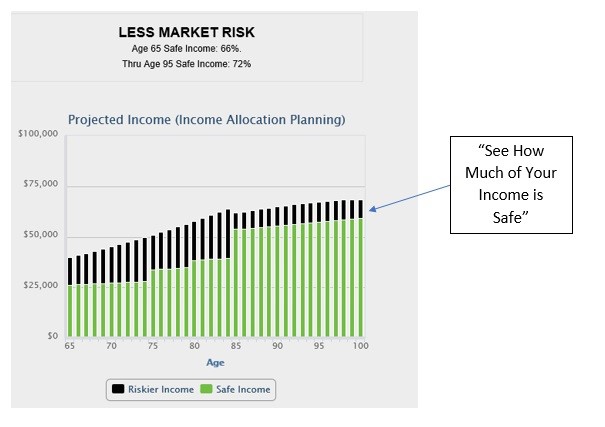 LESS MARKET RISK
Age 65 Safe Income: 66%.
Thru Age 95 Safe Income: 72%

Projected Income (Income Allocation Planning)

$100,000
$75,000
$50,000
$25,000
$0

65 70 75 80 85 90 95 100

Age

Riskier Income Safe Income

"See How Much of Your Income is Safe"